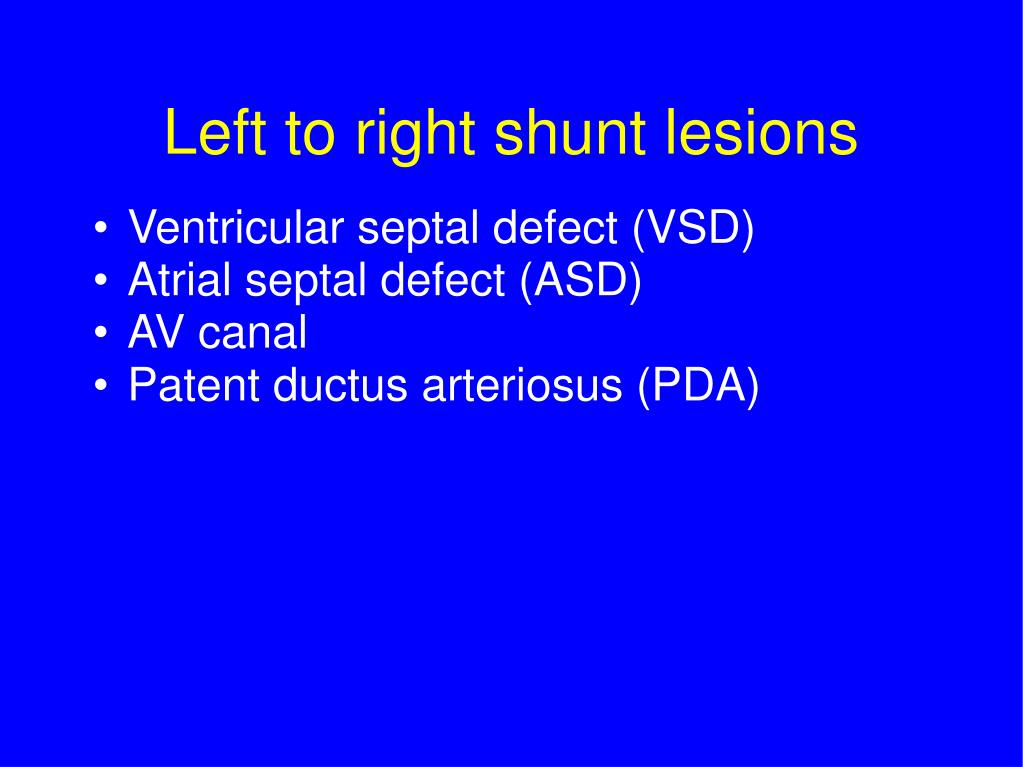 Left to right shunt lesions

• Ventricular septal defect (VSD)
• Atrial septal defect (ASD)
• AV canal
• Patent ductus arteriosus (PDA)